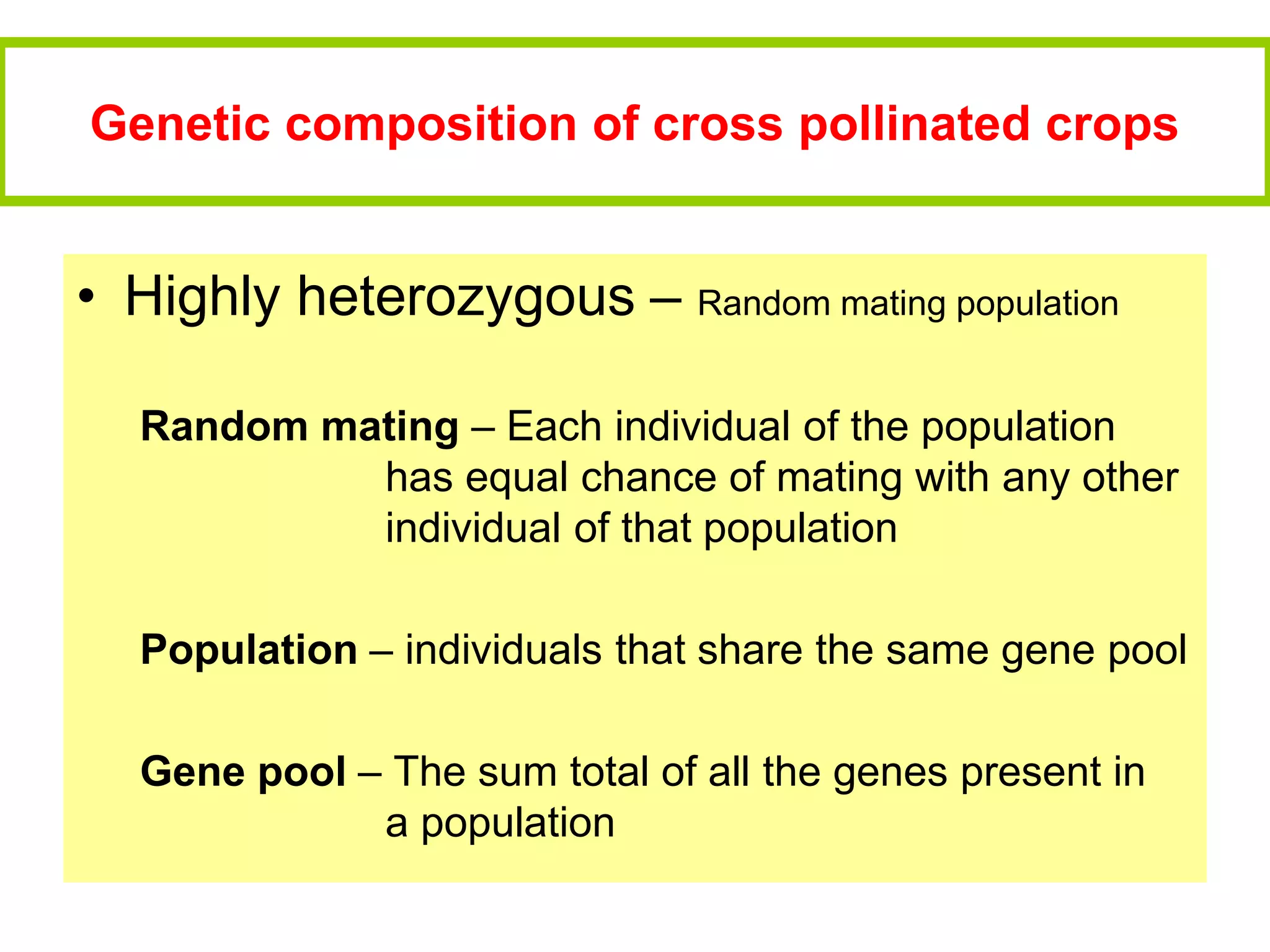 Genetic composition of cross pollinated crops

• Highly heterozygous – Random mating population

Random mating – Each individual of the population has equal chance of mating with any other individual of that population

Population – individuals that share the same gene pool

Gene pool – The sum total of all the genes present in a population